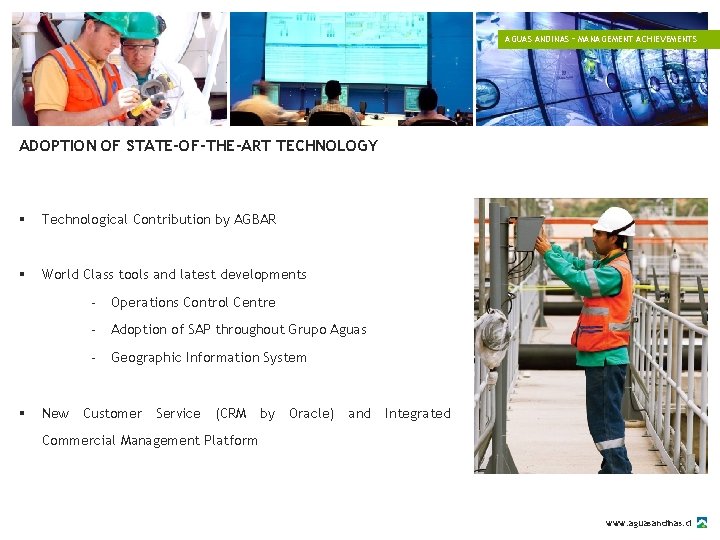 AGUAS ANDINAS – MANAGEMENT ACHIEVEMENTS

ADOPTION OF STATE-OF-THE-ART TECHNOLOGY

▪ Technological Contribution by AGBAR

▪ World Class tools and latest developments

- Operations Control Centre

- Adoption of SAP throughout Grupo Aguas

- Geographic Information System

▪ New Customer Service (CRM by Oracle) and Integrated Commercial Management Platform

www.aguasandinas.cl